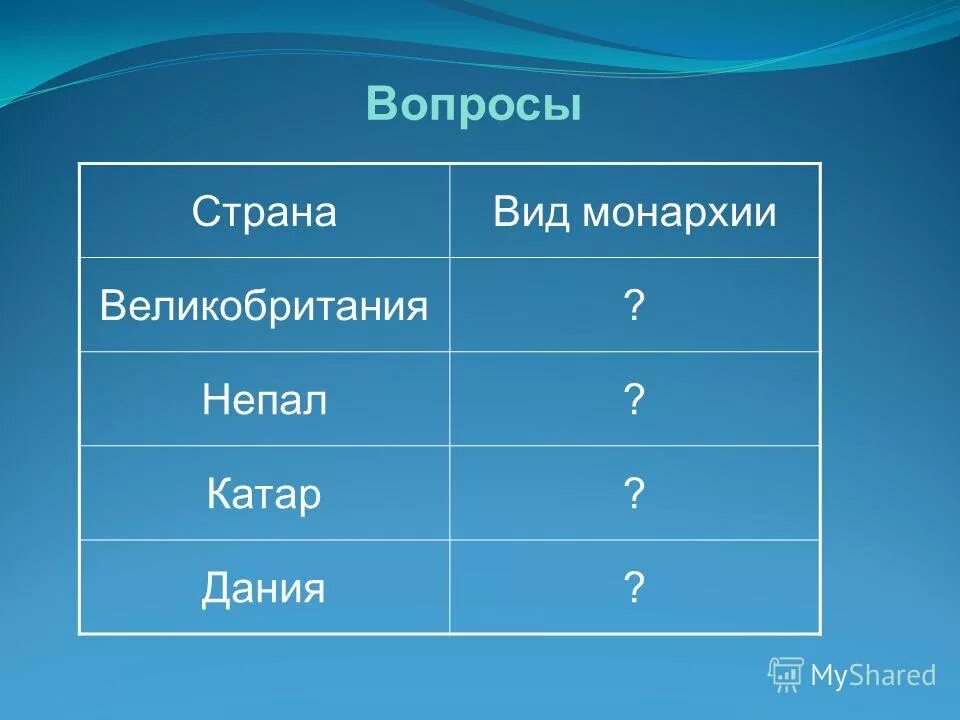 Вопросы

| Страна | Вид монархии |
|---|---|
| Великобритания | ? |
| Непал | ? |
| Катар | ? |
| Дания | ? |

MyShared